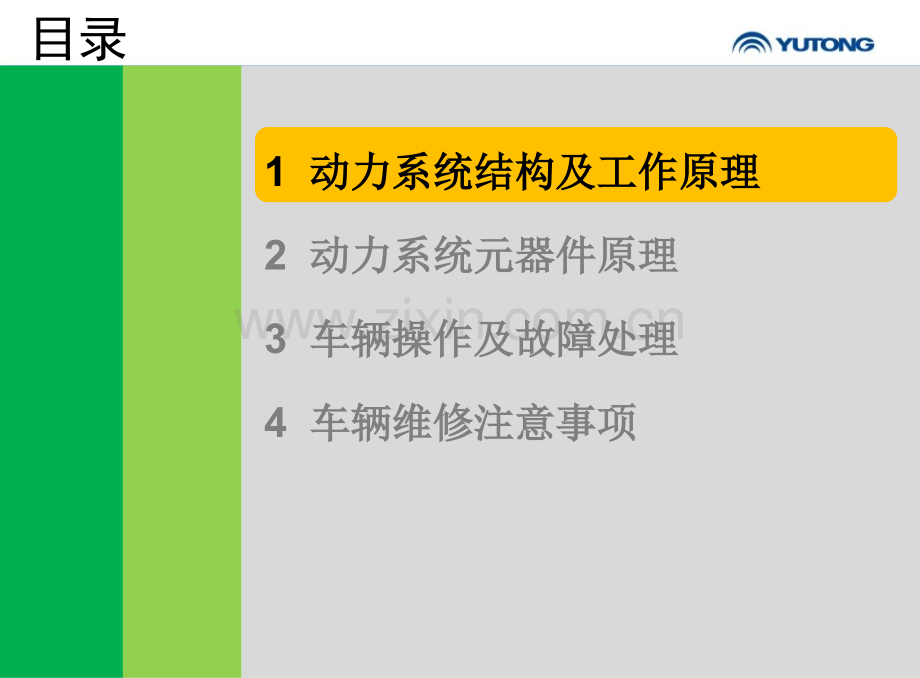 目录

YUTONG

1 动力系统结构及工作原理

2 动力系统元器件原理

3 车辆操作及故障处理

4 车辆维修注意事项

www.zixin.com.cn